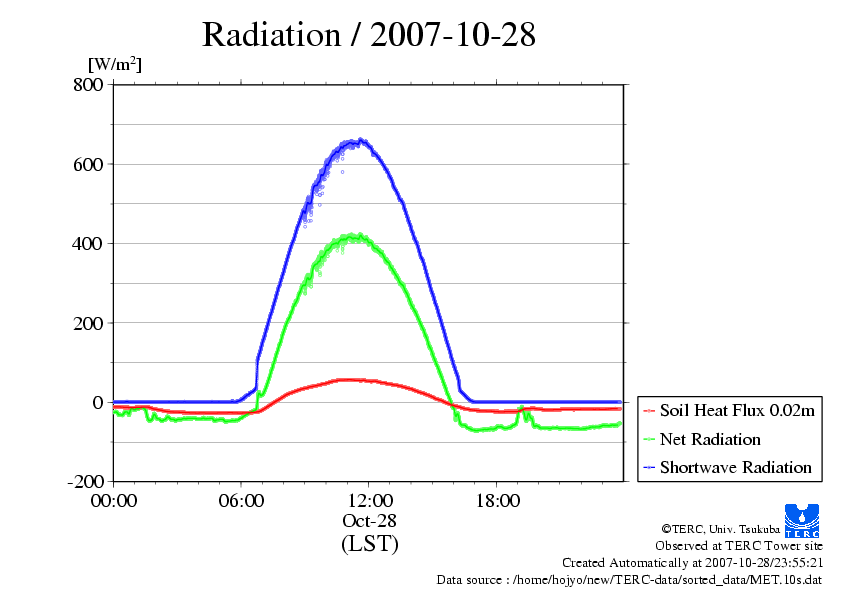 Radiation / 2007-10-28

[W/m$^2$]

800
600
400
200
0
-200

00:00
06:00
12:00
18:00
Oct-28
(LST)

Soil Heat Flux 0.02m
Net Radiation
Shortwave Radiation

TERC

©TERC, Univ. Tsukuba
Observed at TERC Tower site
Created Automatically at 2007-10-28/23:55:21
Data source : /home/hojyo/new/TERC-data/sorted_data/MET.10s.dat